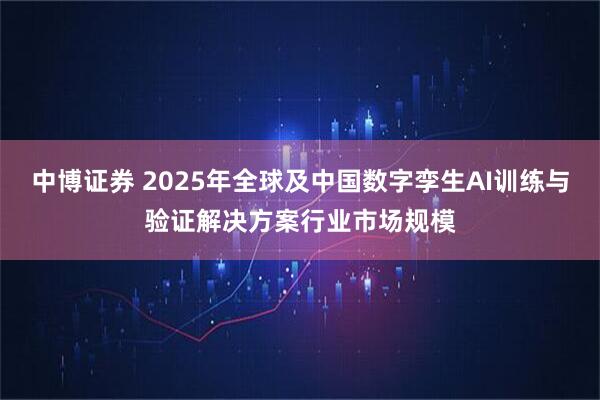 中博证券 2025年全球及中国数字孪生AI训练与验证解决方案行业市场规模